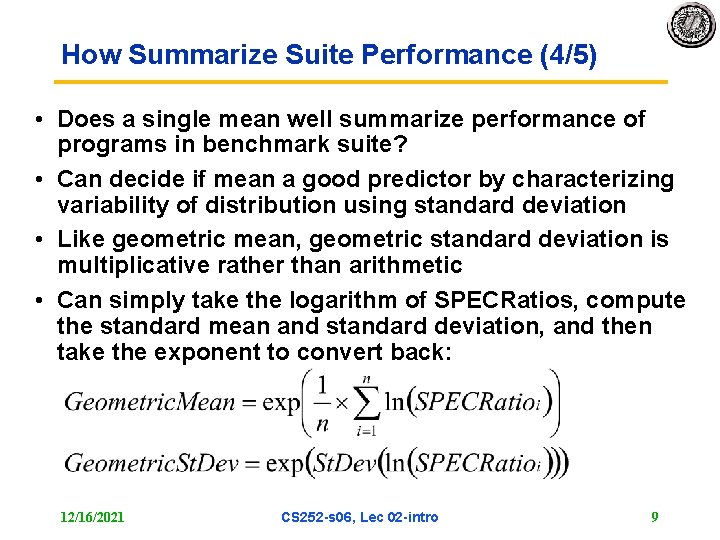 How Summarize Suite Performance (4/5)

• Does a single mean well summarize performance of programs in benchmark suite?

• Can decide if mean a good predictor by characterizing variability of distribution using standard deviation

• Like geometric mean, geometric standard deviation is multiplicative rather than arithmetic

• Can simply take the logarithm of SPECRatios, compute the standard mean and standard deviation, and then take the exponent to convert back:

$GeometricMean = \exp\left(\frac{1}{n} \times \sum_{i=1}^{n} \ln(SPECRatio_i)\right)$

$GeometricStDev = \exp(StDev(\ln(SPECRatio_i)))$

12/16/2021 CS252-s06, Lec 02-intro 9